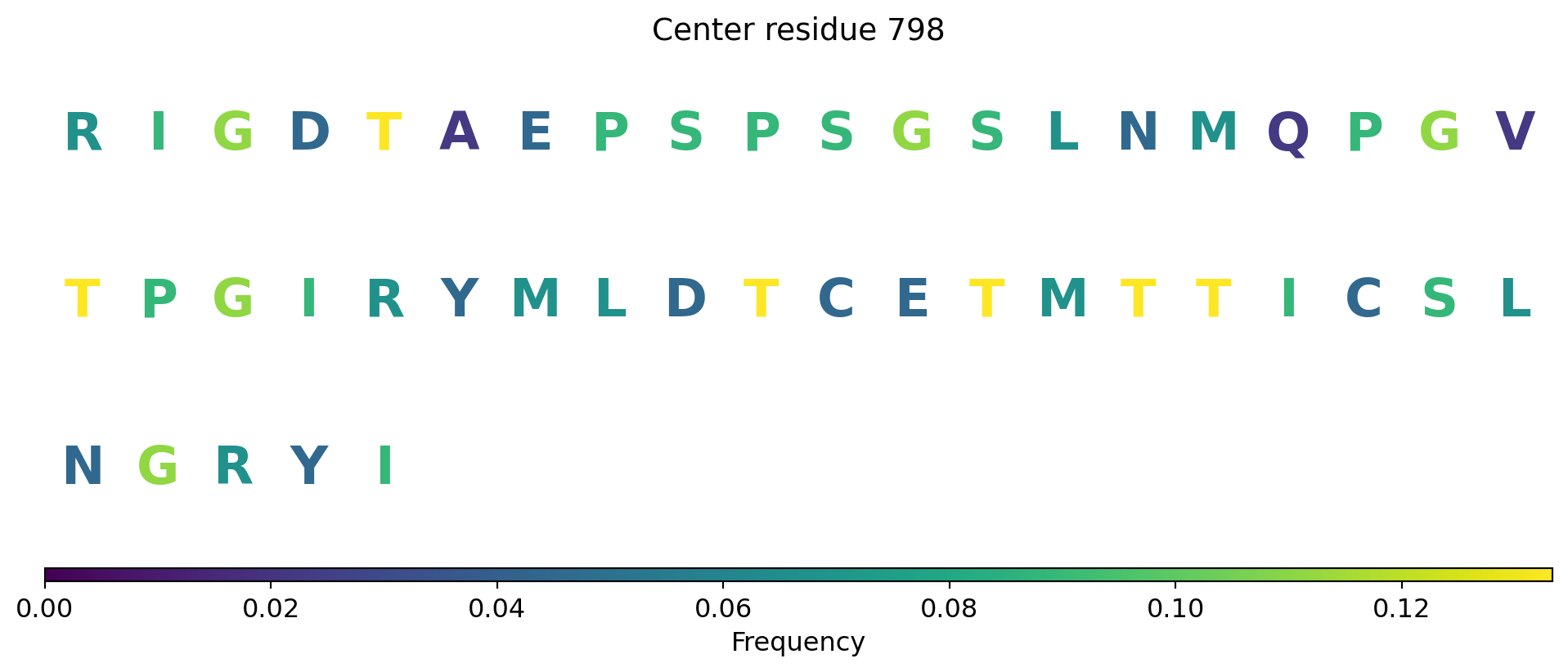 Center residue 798

R I G D T A E P S P S G S L N M Q P G V

T P G I R Y M L D T C E T M T T I C S L

N G R Y I

0.00 0.02 0.04 0.06 0.08 0.10 0.12

Frequency